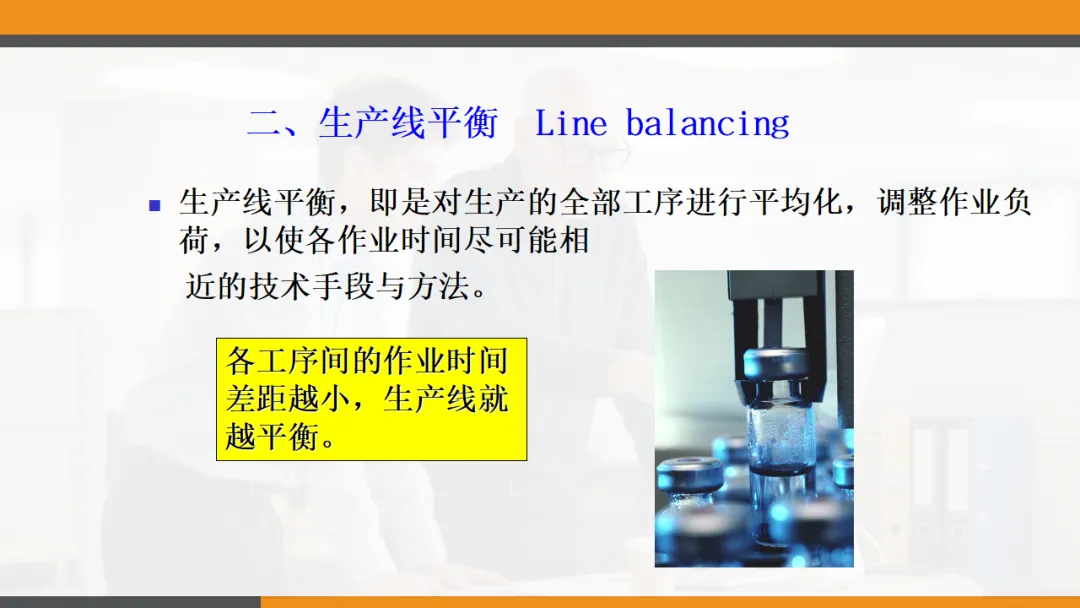 二、生产线平衡 Line balancing

▪ 生产线平衡，即是对生产的全部工序进行平均化，调整作业负荷，以使各作业时间尽可能相近的技术手段与方法。

各工序间的作业时间差距越小，生产线就越平衡。